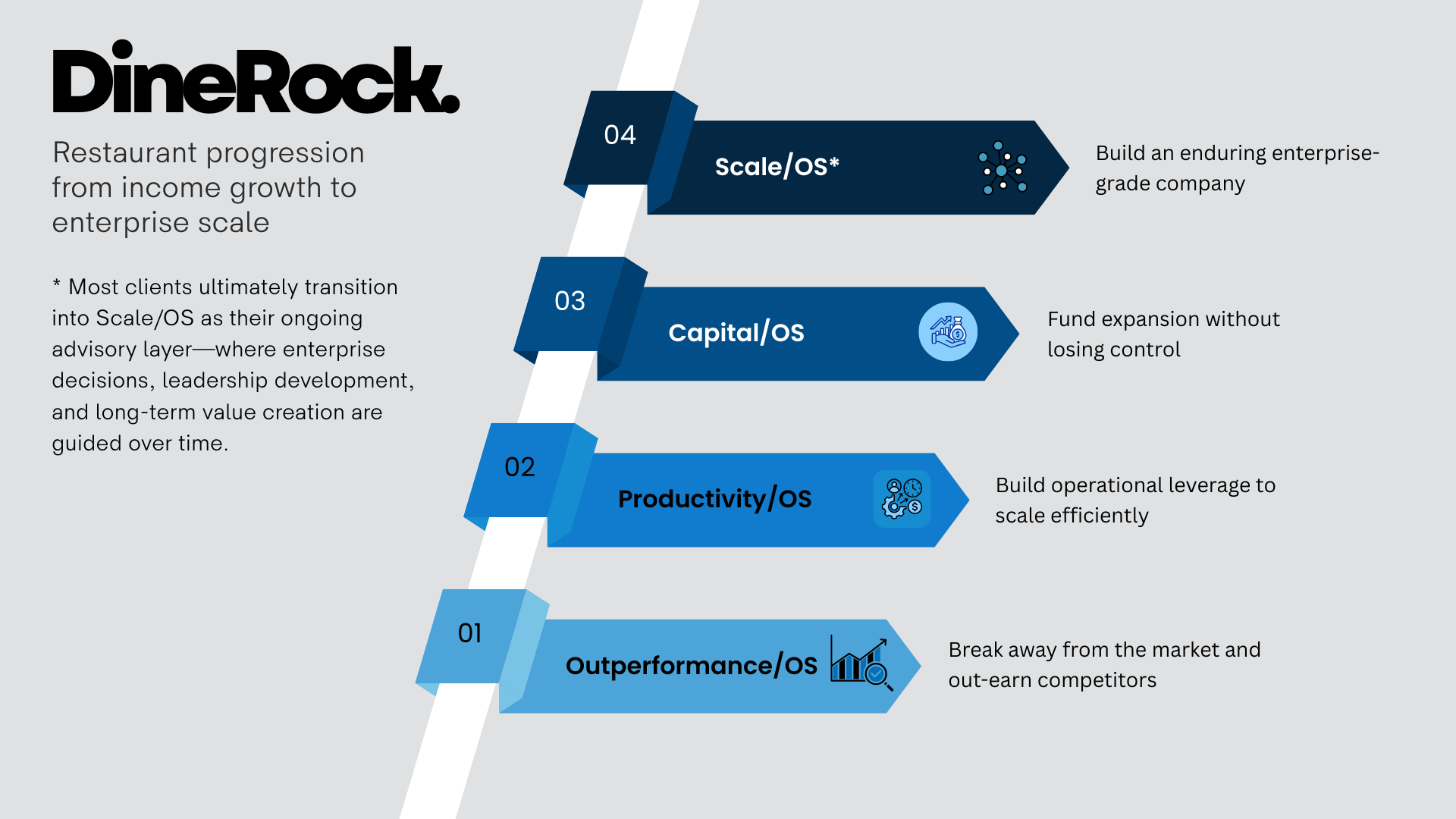 DineRock.

Restaurant progression from income growth to enterprise scale

* Most clients ultimately transition into Scale/OS as their ongoing advisory layer—where enterprise decisions, leadership development, and long-term value creation are guided over time.

04
Scale/OS*
Build an enduring enterprise-grade company

03
Capital/OS
Fund expansion without losing control

02
Productivity/OS
Build operational leverage to scale efficiently

01
Outperformance/OS
Break away from the market and out-earn competitors